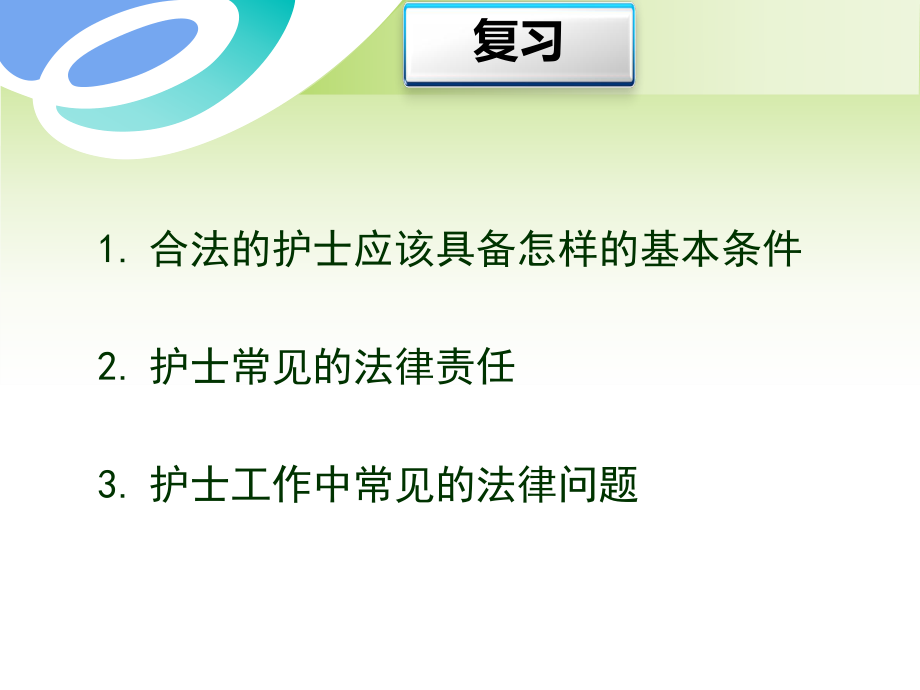 复习

1. 合法的护士应该具备怎样的基本条件

2. 护士常见的法律责任

3. 护士工作中常见的法律问题